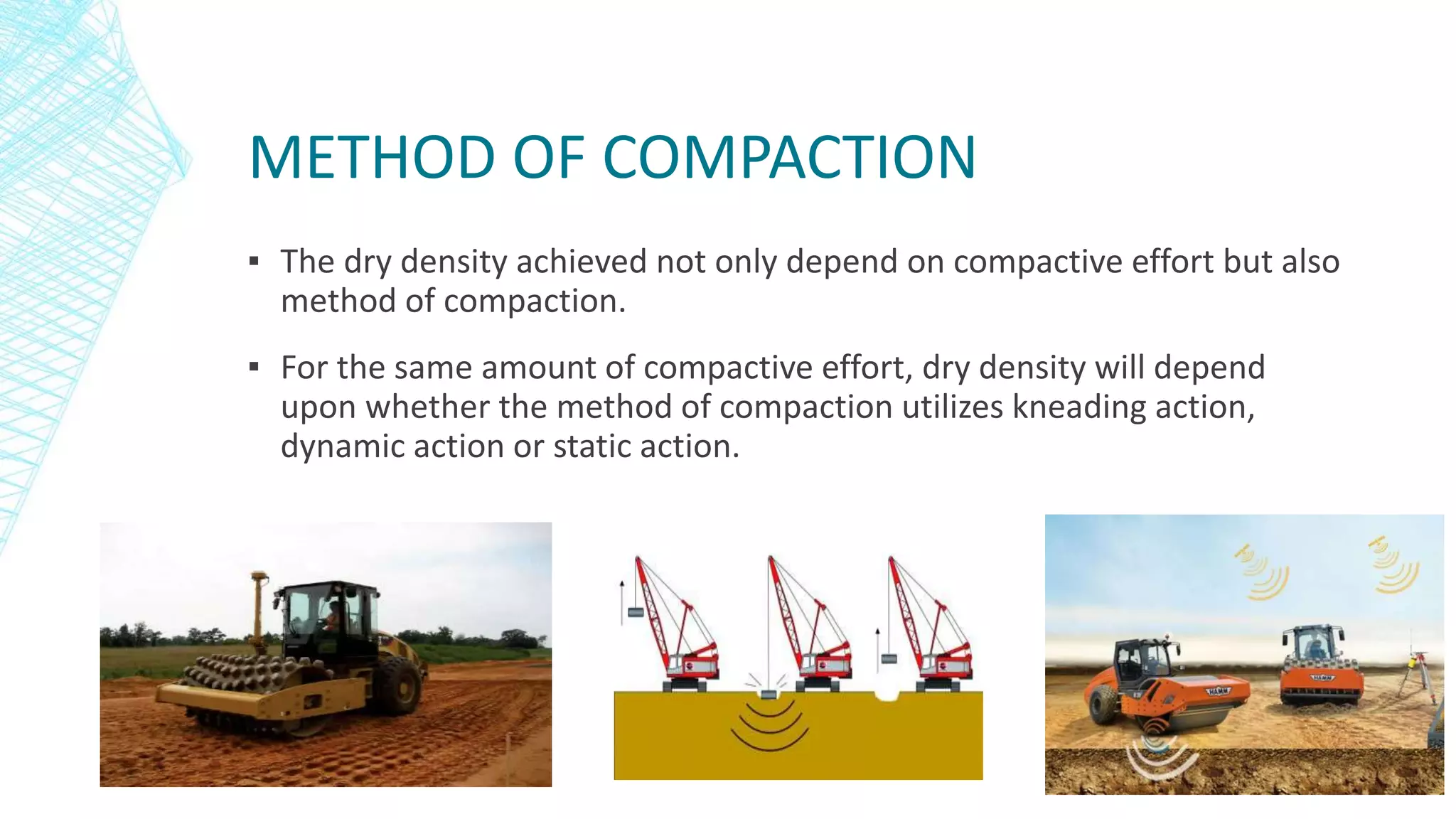 METHOD OF COMPACTION

▪ The dry density achieved not only depend on compactive effort but also method of compaction.

▪ For the same amount of compactive effort, dry density will depend upon whether the method of compaction utilizes kneading action, dynamic action or static action.

HAMM

HAMM